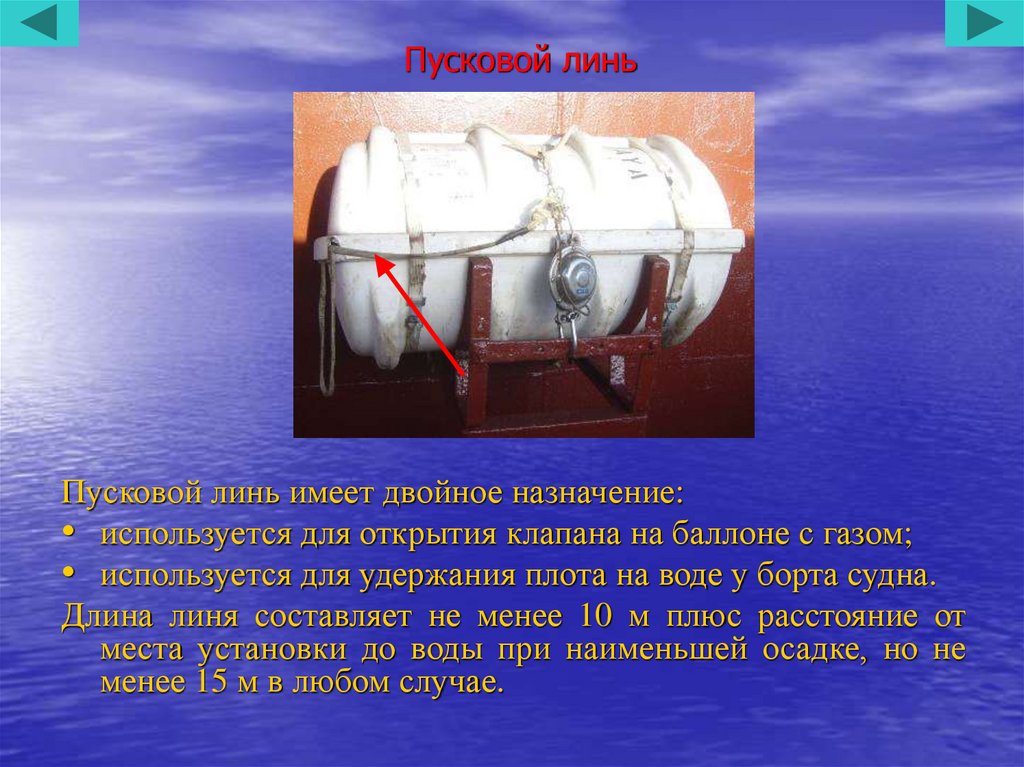 Пусковой линь

Пусковой линь имеет двойное назначение:

• используется для открытия клапана на баллоне с газом;

• используется для удержания плота на воде у борта судна.

Длина линя составляет не менее 10 м плюс расстояние от места установки до воды при наименьшей осадке, но не менее 15 м в любом случае.